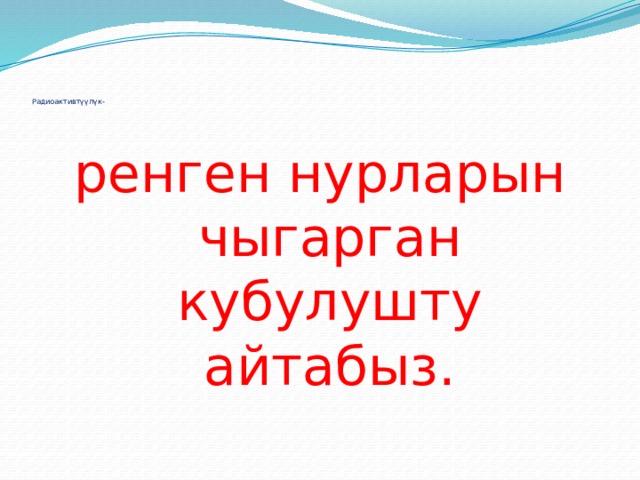 Радиоактивтүүлүк-

ренген нурларын чыгарган кубулушту айтабыз.